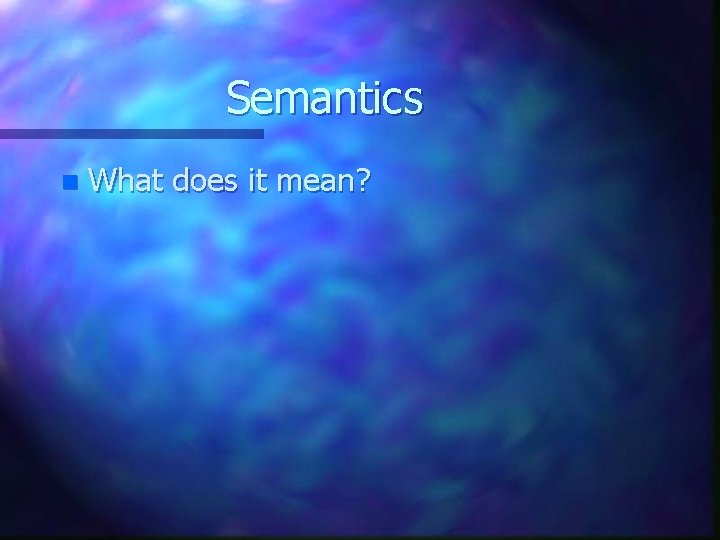 Semantics

What does it mean?